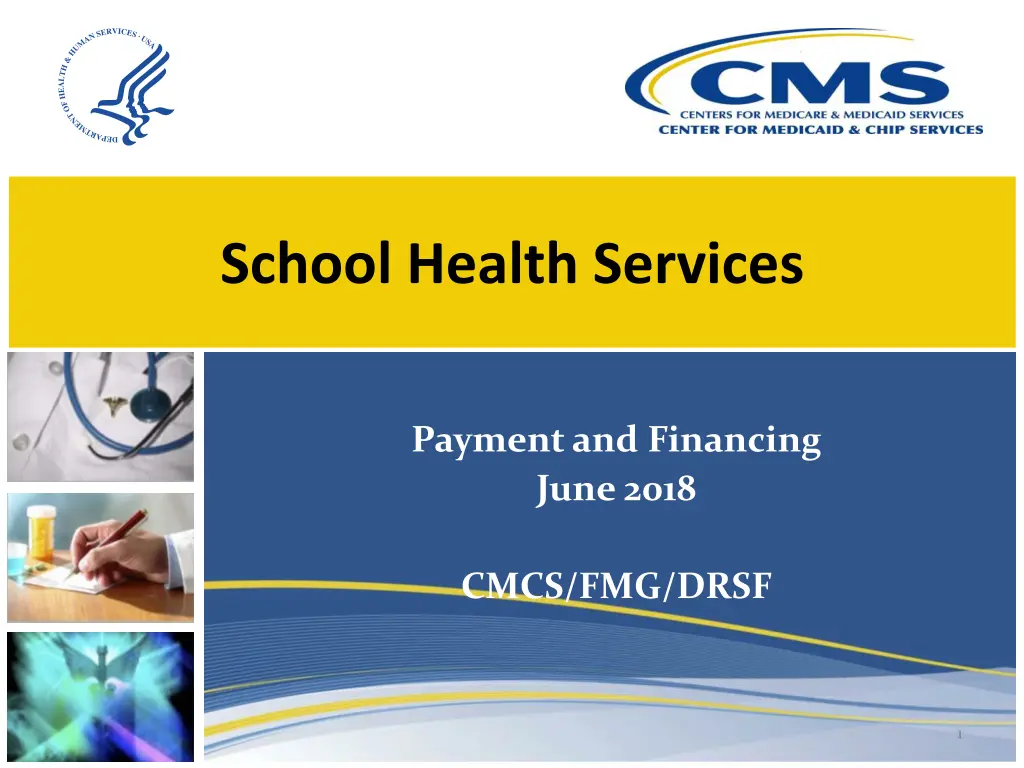 DEPARTMENT OF HEALTH & HUMAN SERVICES · USA

CMS
CENTERS FOR MEDICARE & MEDICAID SERVICES
CENTER FOR MEDICAID & CHIP SERVICES

School Health Services

Payment and Financing
June 2018

CMCS/FMG/DRSF

1